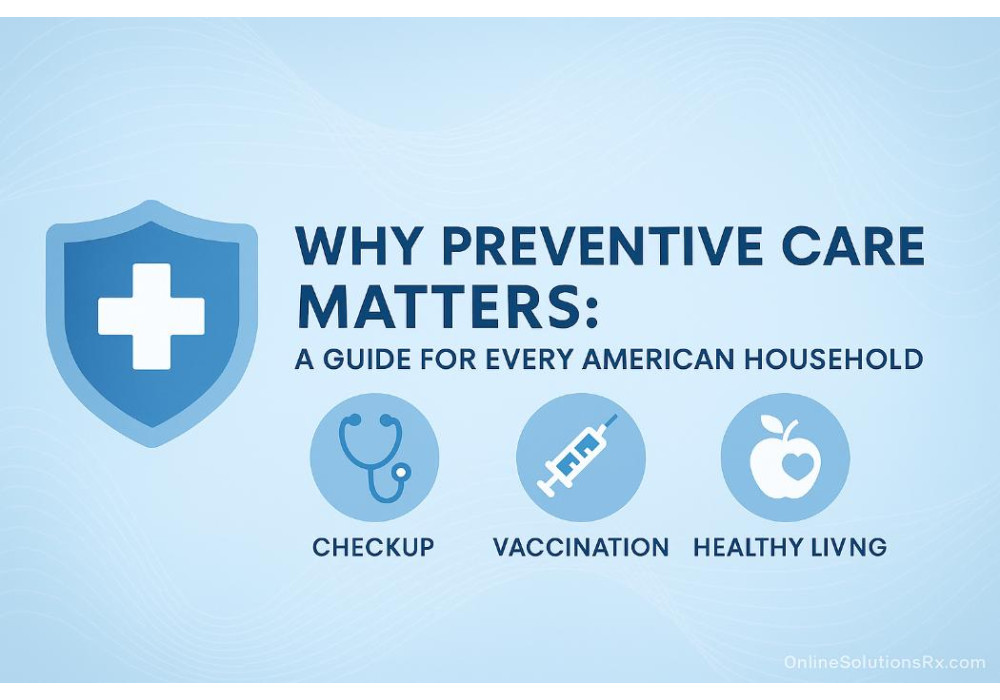 WHY PREVENTIVE CARE MATTERS:
A GUIDE FOR EVERY AMERICAN HOUSEHOLD

CHECKUP

VACCINATION

HEALTHY LIVNG

OnlineSolutionsRx.com